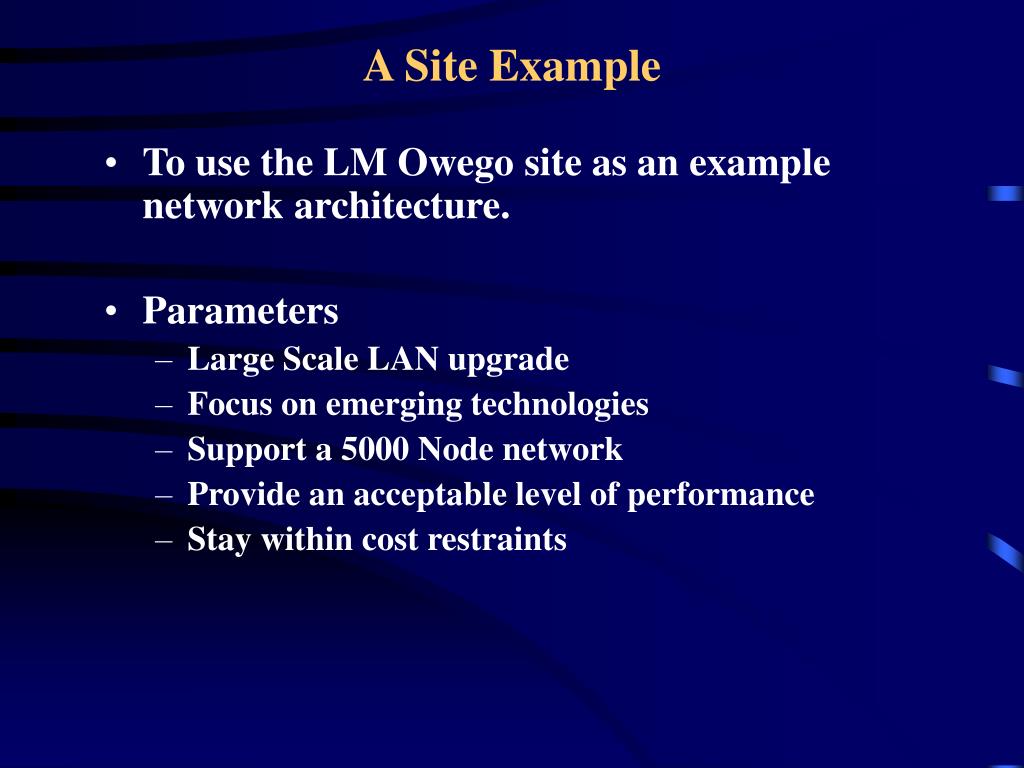 A Site Example

• To use the LM Owego site as an example network architecture.

• Parameters
 – Large Scale LAN upgrade
 – Focus on emerging technologies
 – Support a 5000 Node network
 – Provide an acceptable level of performance
 – Stay within cost restraints